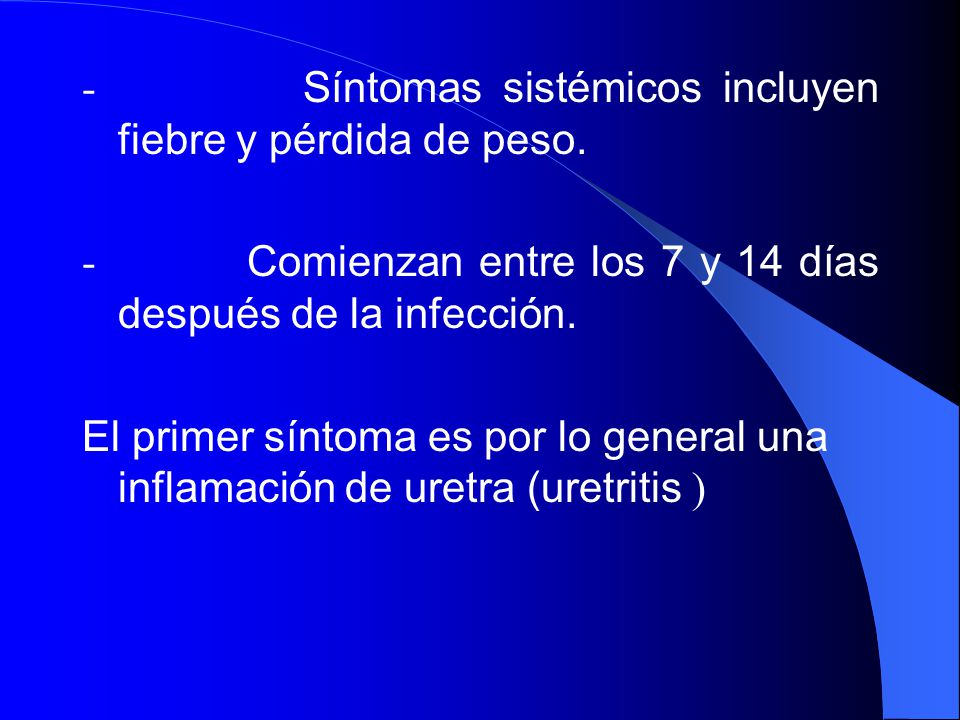 - Síntomas sistémicos incluyen fiebre y pérdida de peso.

- Comienzan entre los 7 y 14 días después de la infección.

El primer síntoma es por lo general una inflamación de uretra (uretritis )